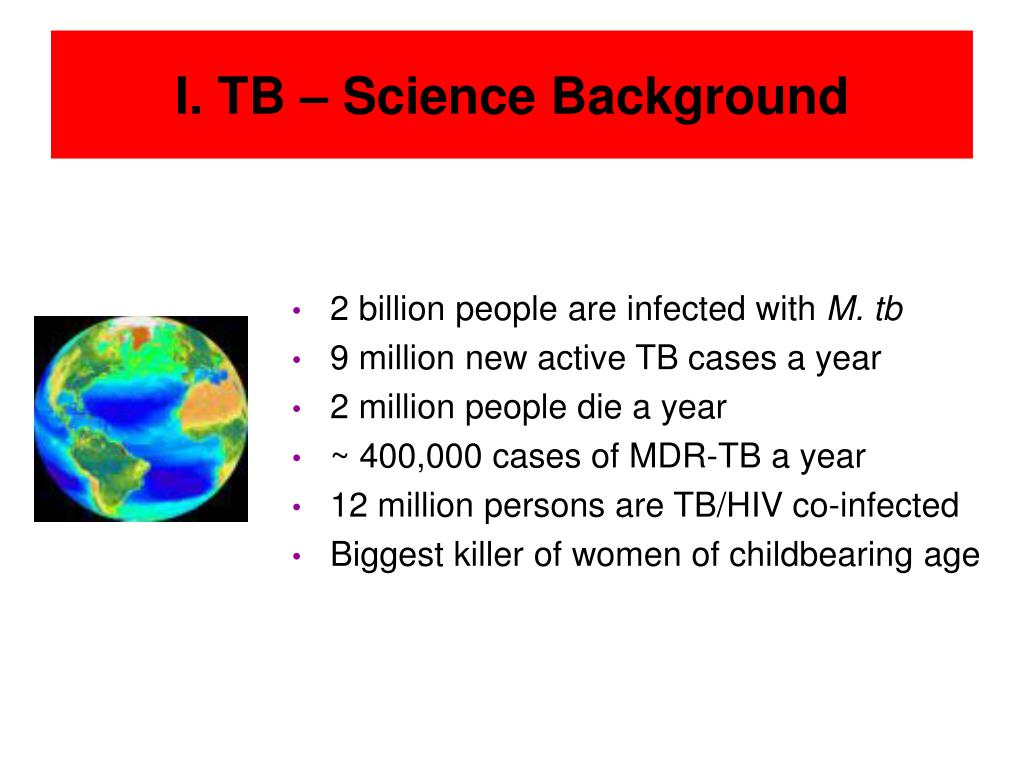 I. TB – Science Background

• 2 billion people are infected with M. tb
• 9 million new active TB cases a year
• 2 million people die a year
• ~ 400,000 cases of MDR-TB a year
• 12 million persons are TB/HIV co-infected
• Biggest killer of women of childbearing age